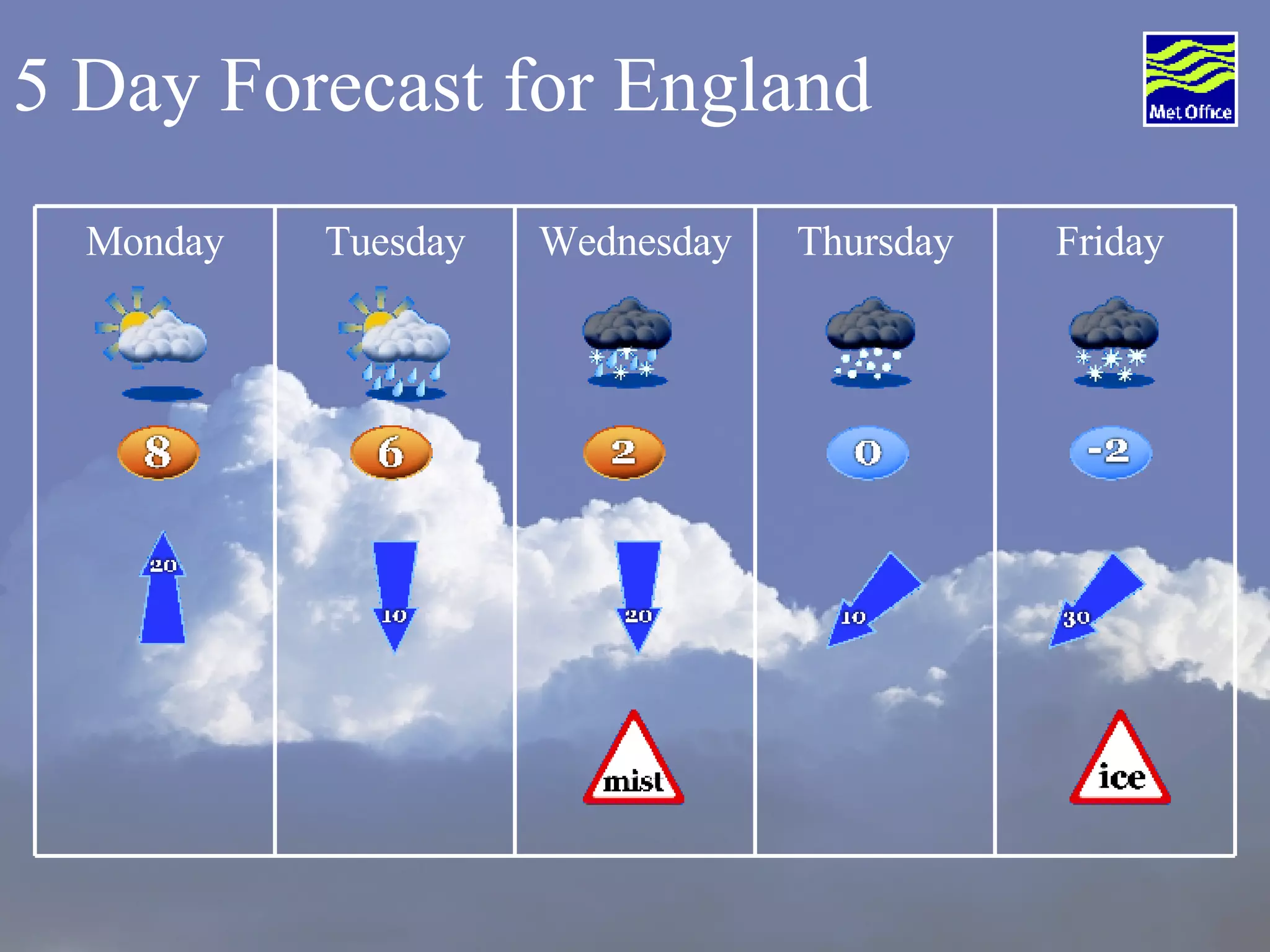 5 Day Forecast for England

Met Office

| Monday | Tuesday | Wednesday | Thursday | Friday |
|---|---|---|---|---|
| 8 | 6 | 2 | 0 | -2 |
| 20 | 10 | 20 | 10 | 30 |
| | | mist | | ice |